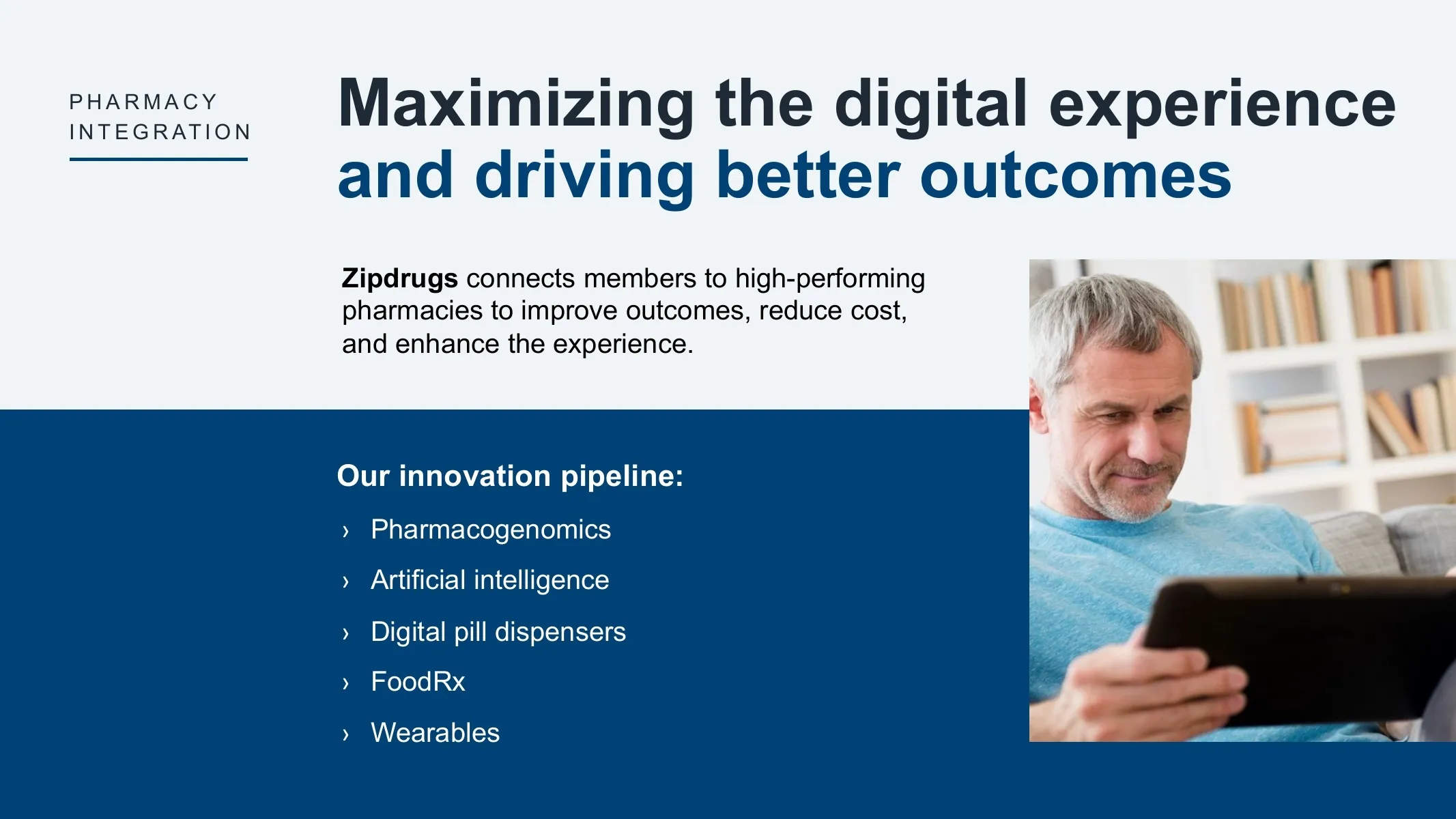 PHARMACY INTEGRATION

Maximizing the digital experience and driving better outcomes

Zipdrugs connects members to high-performing pharmacies to improve outcomes, reduce cost, and enhance the experience.

Our innovation pipeline:

› Pharmacogenomics

› Artificial intelligence

› Digital pill dispensers

› FoodRx

› Wearables